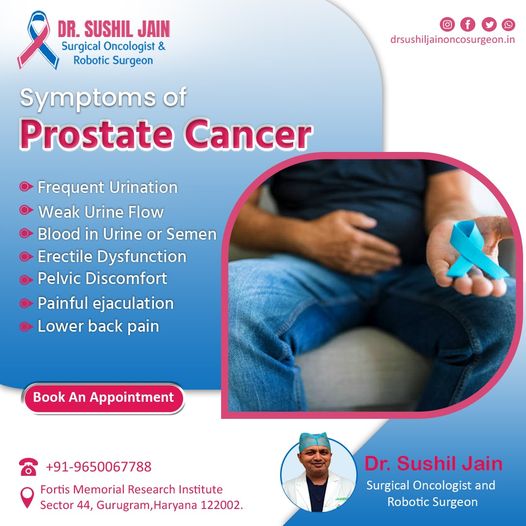 DR. SUSHIL JAIN
Surgical Oncologist &
Robotic Surgeon

drsushiljainoncosurgeon.in

Symptoms of
Prostate Cancer

Frequent Urination
Weak Urine Flow
Blood in Urine or Semen
Erectile Dysfunction
Pelvic Discomfort
Painful ejaculation
Lower back pain

Book An Appointment

+91-9650067788
Fortis Memorial Research Institute
Sector 44, Gurugram,Haryana 122002.

Dr. Sushil Jain
Surgical Oncologist and
Robotic Surgeon